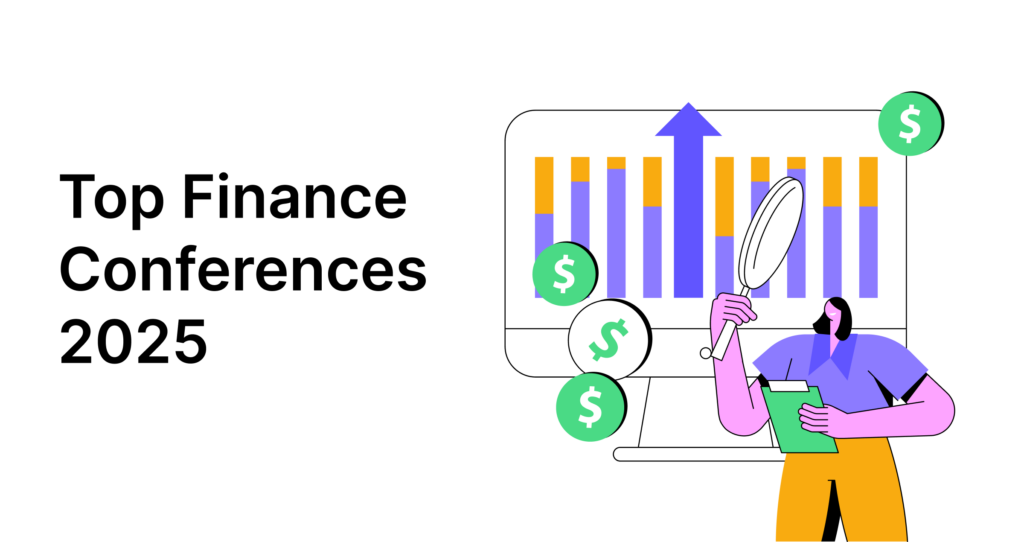 Top Finance Conferences 2025

$

$

$

$